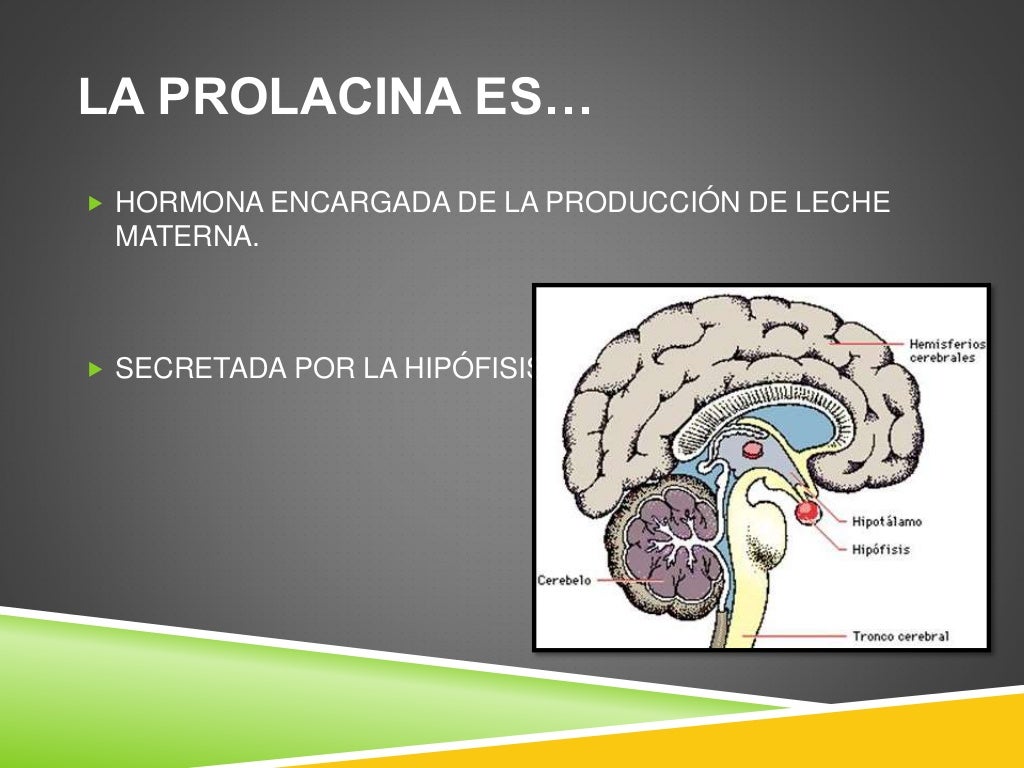 LA PROLACINA ES…

HORMONA ENCARGADA DE LA PRODUCCIÓN DE LECHE MATERNA.

SECRETADA POR LA HIPÓFISIS

Hemisferios cerebrales
Hipotálamo
Hipófisis
Cerebelo
Tronco cerebral